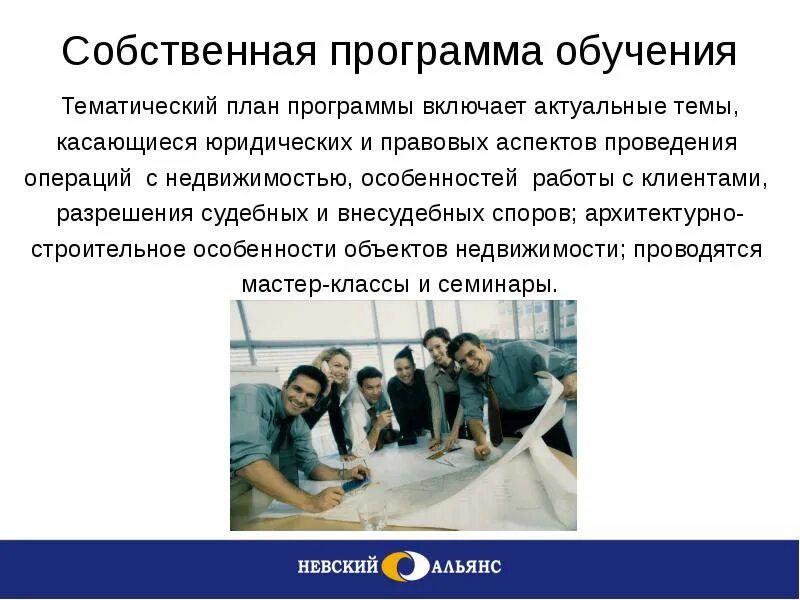 Собственная программа обучения

Тематический план программы включает актуальные темы, касающиеся юридических и правовых аспектов проведения операций с недвижимостью, особенностей работы с клиентами, разрешения судебных и внесудебных споров; архитектурно-строительное особенности объектов недвижимости; проводятся мастер-классы и семинары.

НЕВСКИЙ АЛЬЯНС